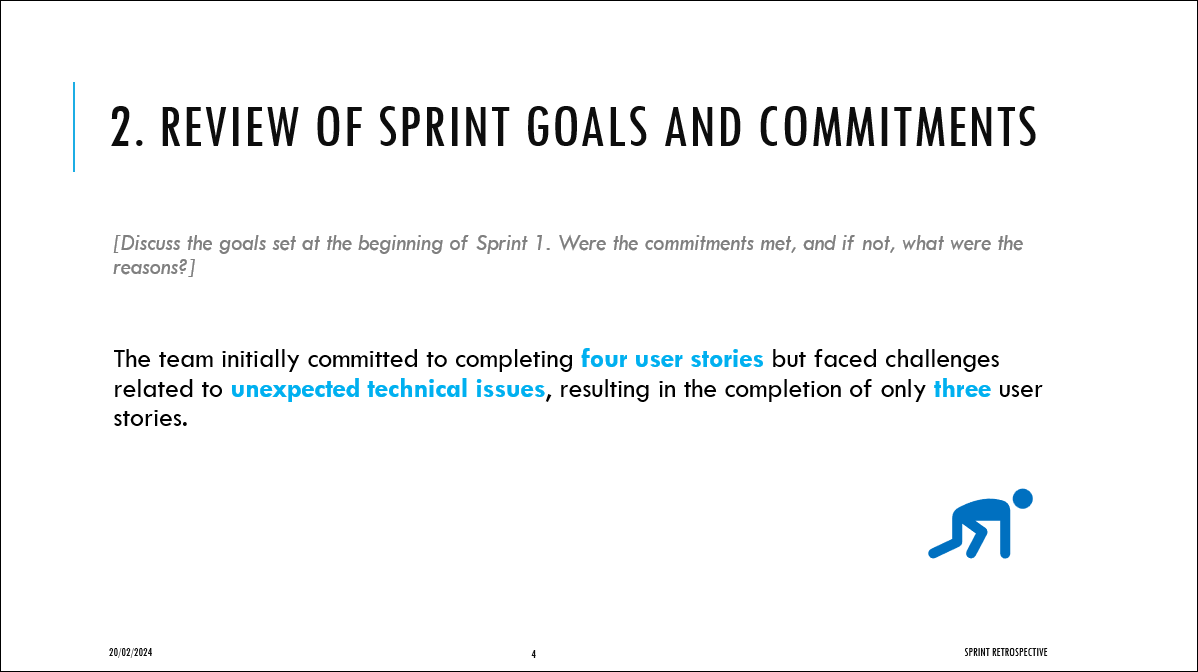 2. REVIEW OF SPRINT GOALS AND COMMITMENTS

[Discuss the goals set at the beginning of Sprint 1. Were the commitments met, and if not, what were the reasons?]

The team initially committed to completing four user stories but faced challenges related to unexpected technical issues, resulting in the completion of only three user stories.

20/02/2024

4

SPRINT RETROSPECTIVE